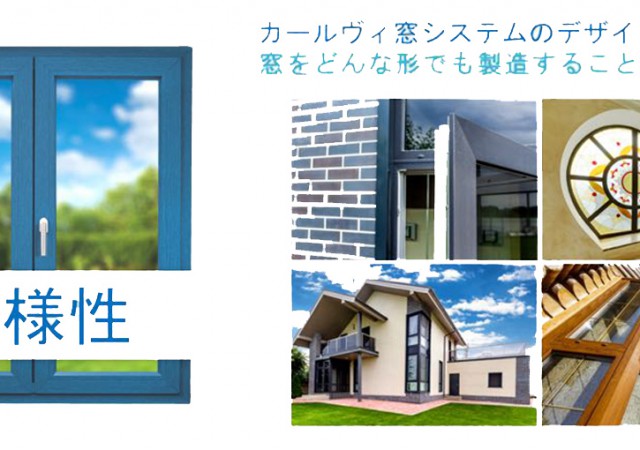 様性

カールヴィ窓システムのデザイ
窓をどんな形でも製造すること